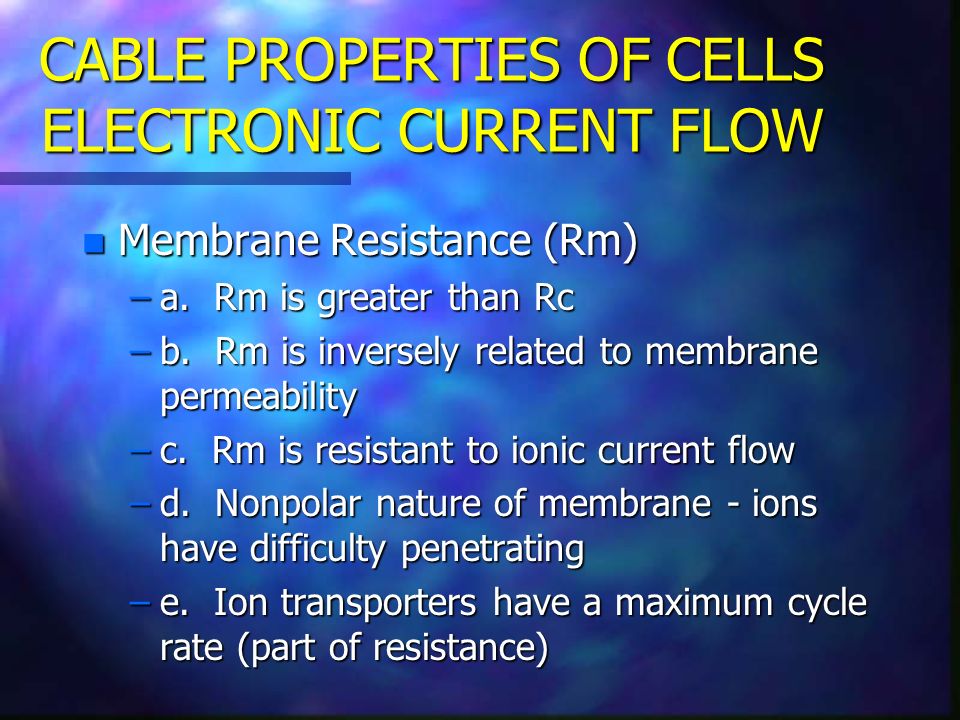 CABLE PROPERTIES OF CELLS ELECTRONIC CURRENT FLOW

Membrane Resistance (Rm)

– a. Rm is greater than Rc

– b. Rm is inversely related to membrane permeability

– c. Rm is resistant to ionic current flow

– d. Nonpolar nature of membrane - ions have difficulty penetrating

– e. Ion transporters have a maximum cycle rate (part of resistance)